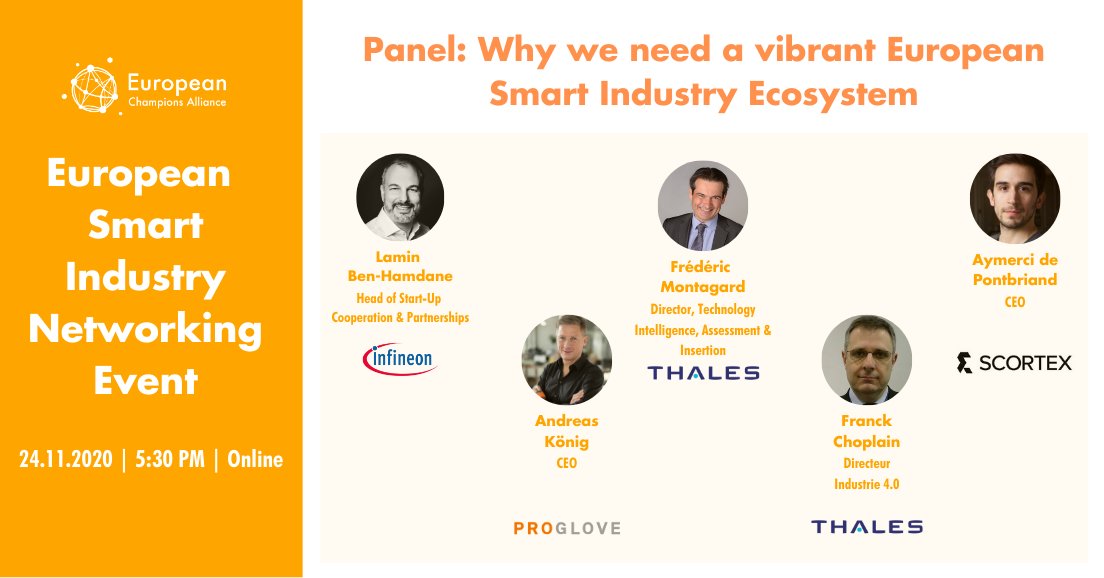 European
Champions Alliance

European Smart Industry Networking Event

24.11.2020 | 5:30 PM | Online

Panel: Why we need a vibrant European Smart Industry Ecosystem

Lamin Ben-Hamdane
Head of Start-Up Cooperation & Partnerships

infineon

Andreas König
CEO

PROGLOVE

Frédéric Montagard
Director, Technology Intelligence, Assessment & Insertion

THALES

Franck Choplain
Directeur Industrie 4.0

THALES

Aymerci de Pontbriand
CEO

SCORTEX